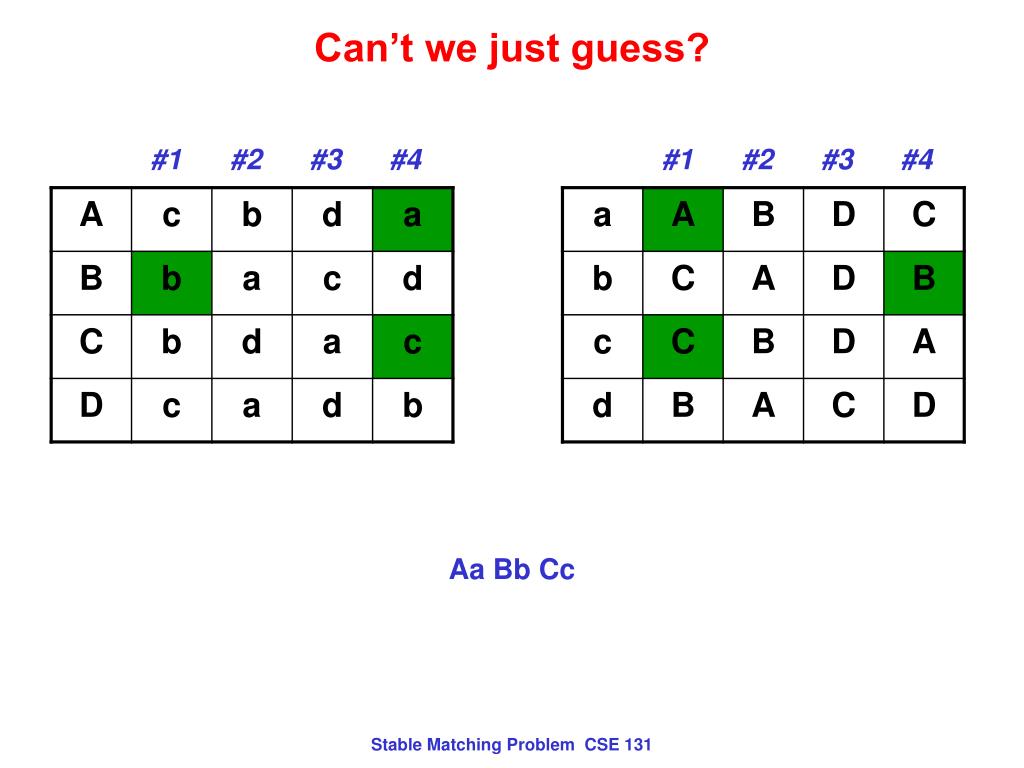 Can’t we just guess?

| | #1 | #2 | #3 | #4 |
|---|---|---|---|---|
| A | c | b | d | a |
| B | b | a | c | d |
| C | b | d | a | c |
| D | c | a | d | b |

| | #1 | #2 | #3 | #4 |
|---|---|---|---|---|
| a | A | B | D | C |
| b | C | A | D | B |
| c | C | B | D | A |
| d | B | A | C | D |

Aa Bb Cc

Stable Matching Problem CSE 131